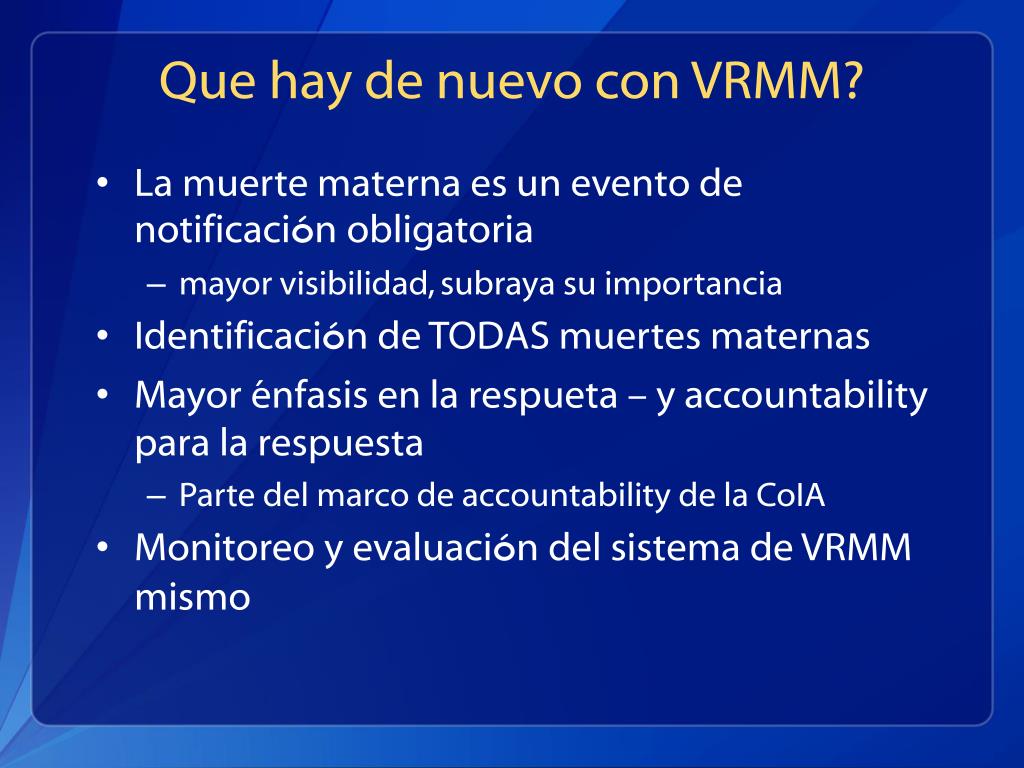 Que hay de nuevo con VRMM?

• La muerte materna es un evento de notificación obligatoria
– mayor visibilidad, subraya su importancia
• Identificación de TODAS muertes maternas
• Mayor énfasis en la respueta – y accountability para la respuesta
– Parte del marco de accountability de la CoIA
• Monitoreo y evaluación del sistema de VRMM mismo